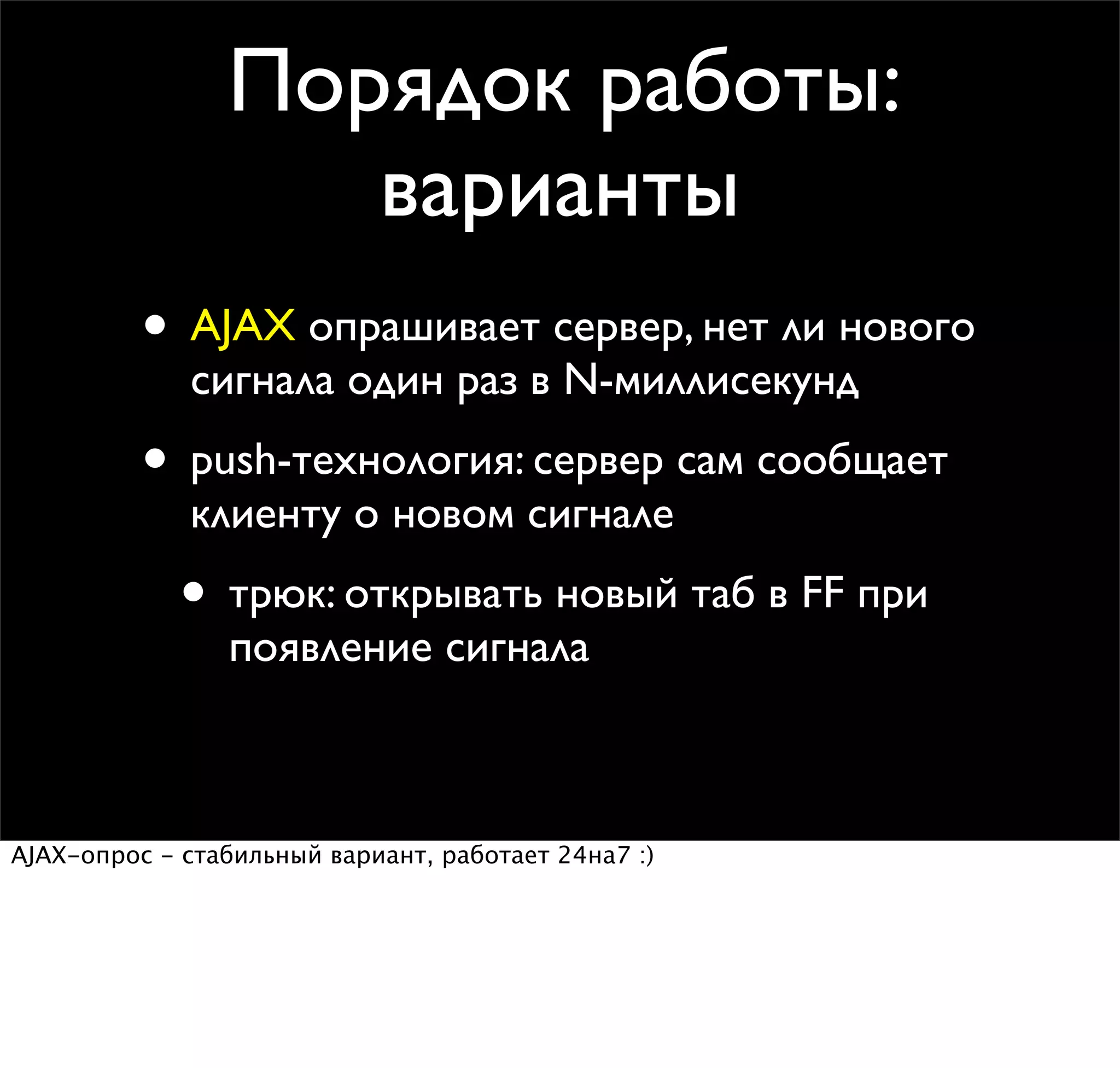 Порядок работы: варианты

• AJAX опрашивает сервер, нет ли нового сигнала один раз в N-миллисекунд

• push-технология: сервер сам сообщает клиенту о новом сигнале

  • трюк: открывать новый таб в FF при появление сигнала

AJAX-опрос - стабильный вариант, работает 24на7 :)